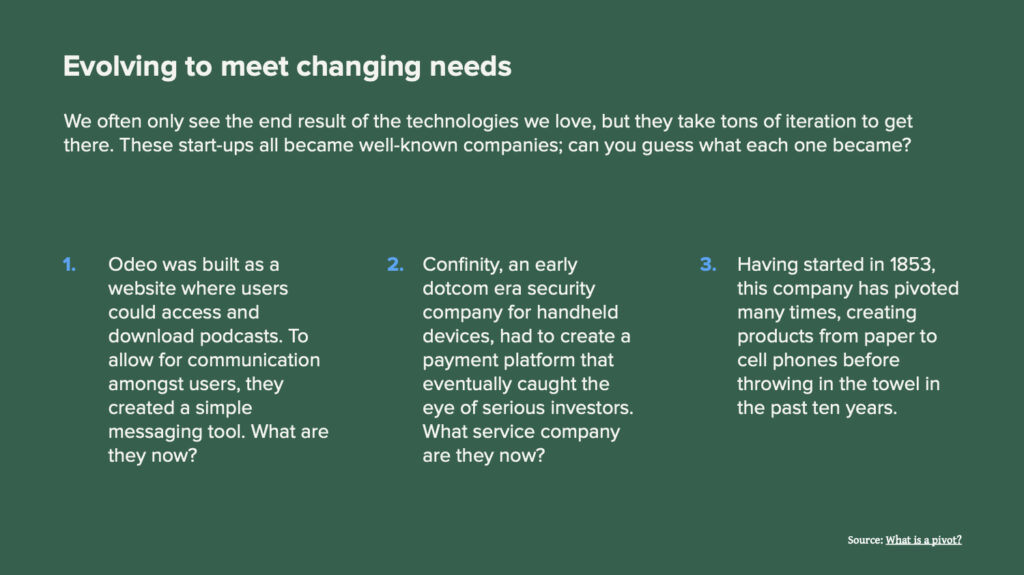 Evolving to meet changing needs

We often only see the end result of the technologies we love, but they take tons of iteration to get there. These start-ups all became well-known companies; can you guess what each one became?

1. Odeo was built as a website where users could access and download podcasts. To allow for communication amongst users, they created a simple messaging tool. What are they now?

2. Confinity, an early dotcom era security company for handheld devices, had to create a payment platform that eventually caught the eye of serious investors. What service company are they now?

3. Having started in 1853, this company has pivoted many times, creating products from paper to cell phones before throwing in the towel in the past ten years.

Source: What is a pivot?